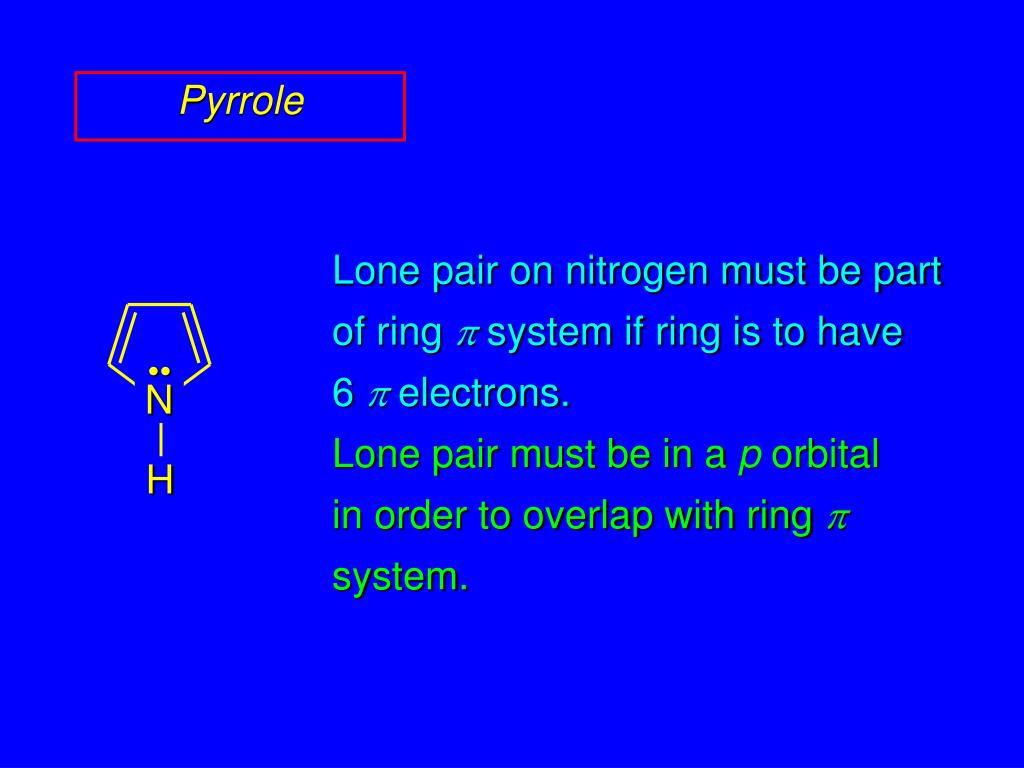 Pyrrole

N
H

Lone pair on nitrogen must be part of ring $\pi$ system if ring is to have 6 $\pi$ electrons.

Lone pair must be in a $p$ orbital in order to overlap with ring $\pi$ system.